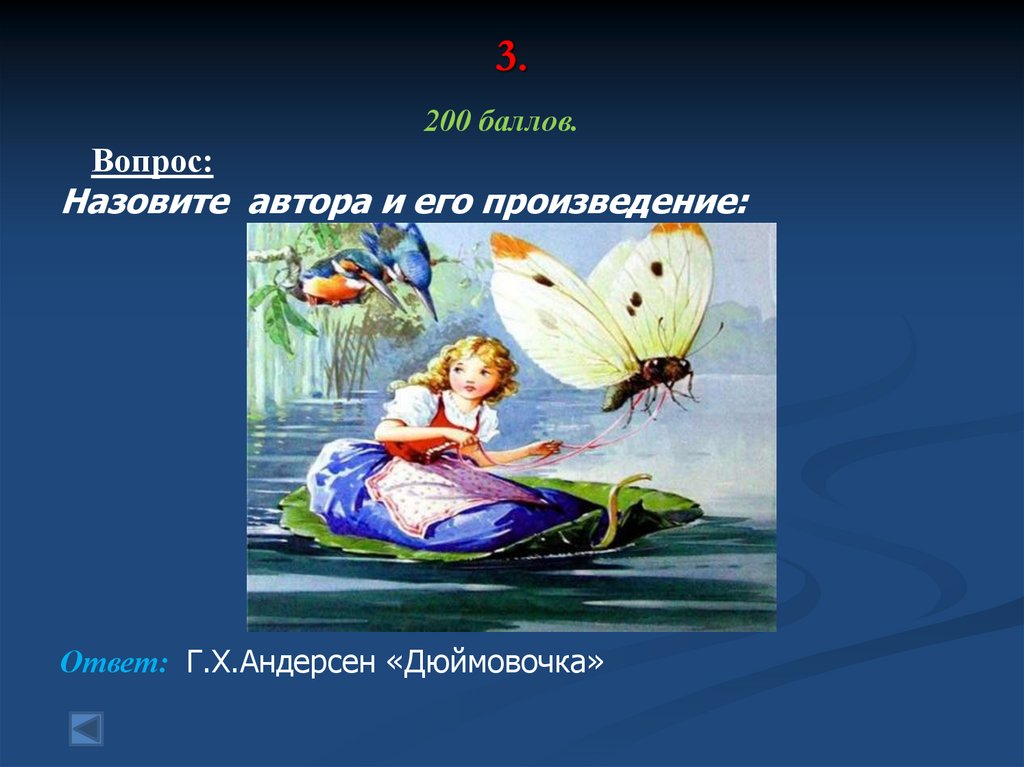 3.

200 баллов.

Вопрос:
Назовите автора и его произведение:

Ответ: Г.Х.Андерсен «Дюймовочка»